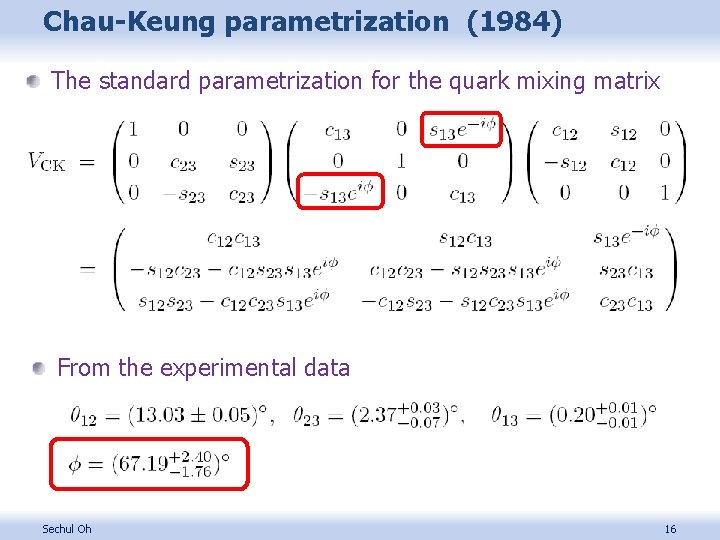 Chau-Keung parametrization (1984)

The standard parametrization for the quark mixing matrix

$V_{\rm CK} = \begin{pmatrix} 1 & 0 & 0 \\ 0 & c_{23} & s_{23} \\ 0 & -s_{23} & c_{23} \end{pmatrix} \begin{pmatrix} c_{13} & 0 & s_{13}e^{-i\phi} \\ 0 & 1 & 0 \\ -s_{13}e^{i\phi} & 0 & c_{13} \end{pmatrix} \begin{pmatrix} c_{12} & s_{12} & 0 \\ -s_{12} & c_{12} & 0 \\ 0 & 0 & 1 \end{pmatrix}$

$= \begin{pmatrix} c_{12}c_{13} & s_{12}c_{13} & s_{13}e^{-i\phi} \\ -s_{12}c_{23} - c_{12}s_{23}s_{13}e^{i\phi} & c_{12}c_{23} - s_{12}s_{23}s_{13}e^{i\phi} & s_{23}c_{13} \\ s_{12}s_{23} - c_{12}c_{23}s_{13}e^{i\phi} & -c_{12}s_{23} - s_{12}c_{23}s_{13}e^{i\phi} & c_{23}c_{13} \end{pmatrix}$

From the experimental data

$\theta_{12} = (13.03 \pm 0.05)^\circ, \quad \theta_{23} = (2.37^{+0.03}_{-0.07})^\circ, \quad \theta_{13} = (0.20^{+0.01}_{-0.01})^\circ$

$\phi = (67.19^{+2.40}_{-1.76})^\circ$

Sechul Oh

16